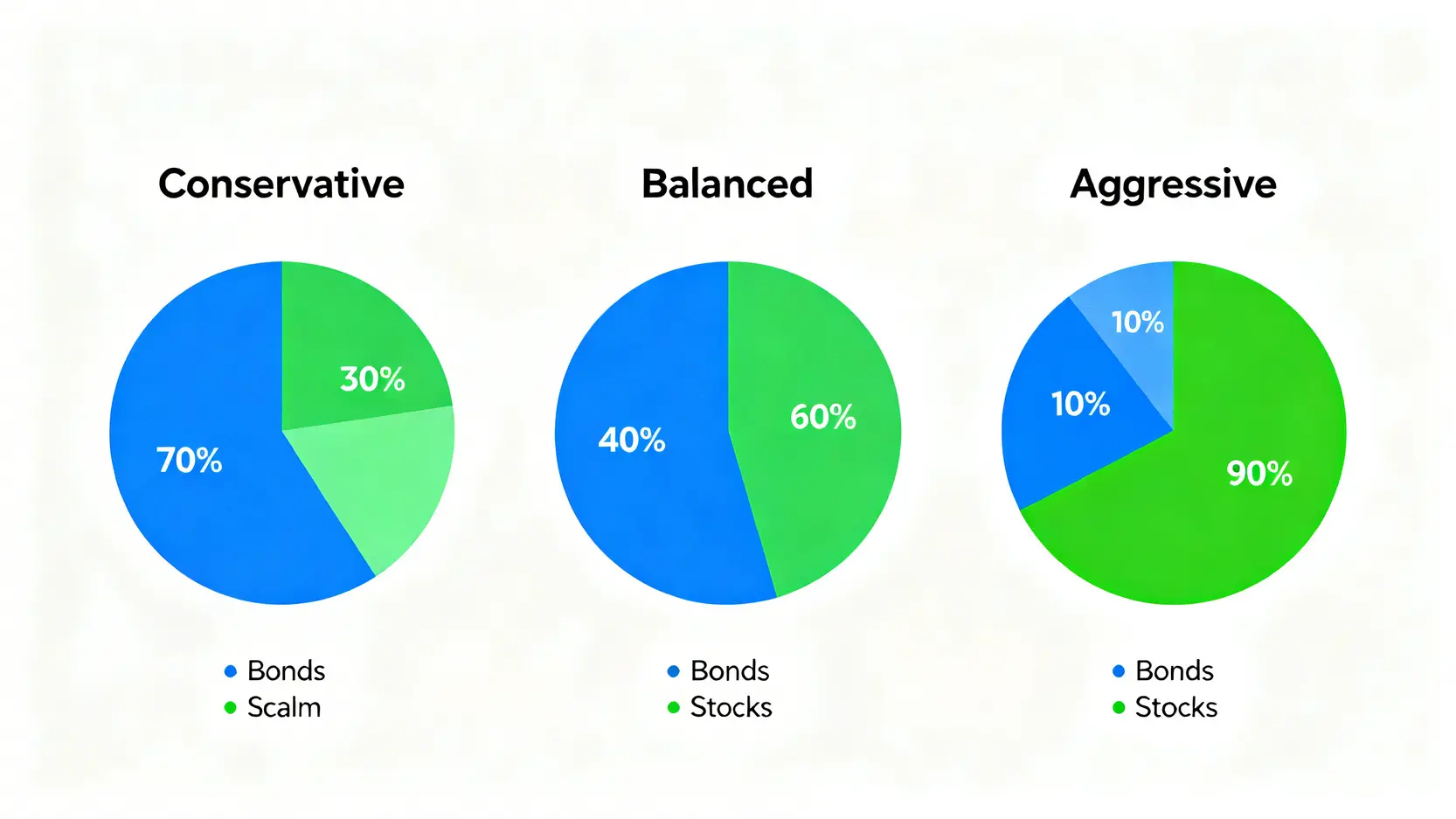 Conservative

30%

70%

Bonds
Scalm

Balanced

40%

60%

Bonds
Stocks

Aggressive

10%

10%

90%

Bonds
Stocks